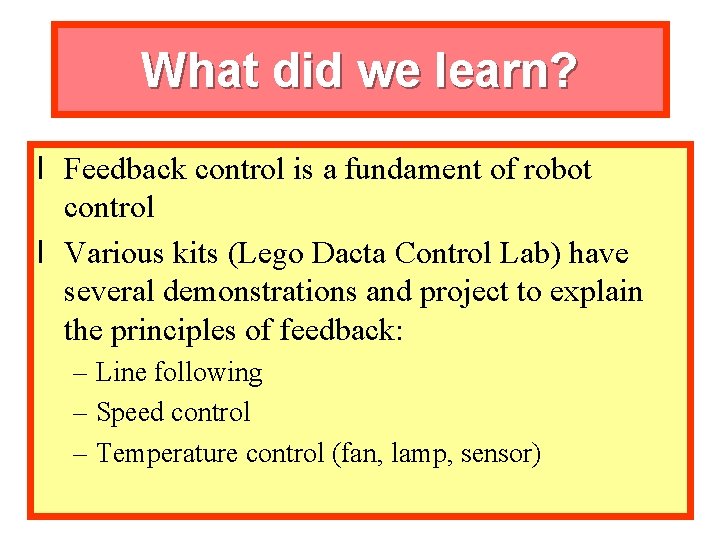 What did we learn?

l Feedback control is a fundament of robot control

l Various kits (Lego Dacta Control Lab) have several demonstrations and project to explain the principles of feedback:

– Line following

– Speed control

– Temperature control (fan, lamp, sensor)